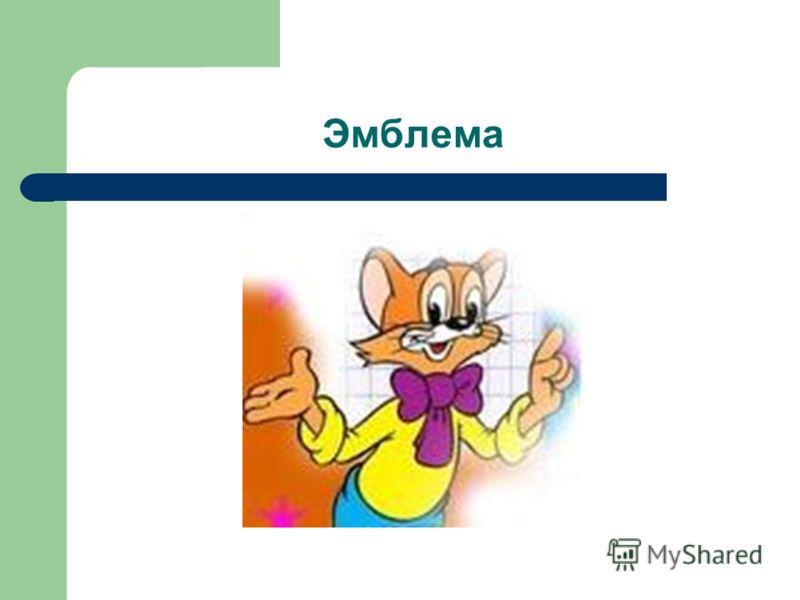 Эмблема

MyShared